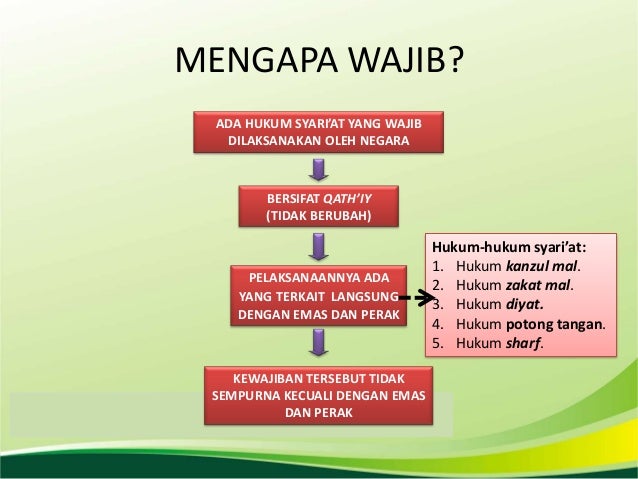 MENGAPA WAJIB?

ADA HUKUM SYARI'AT YANG WAJIB DILAKSANAKAN OLEH NEGARA

BERSIFAT QATH'IY (TIDAK BERUBAH)

PELAKSANAANNYA ADA YANG TERKAIT LANGSUNG DENGAN EMAS DAN PERAK

KEWAJIBAN TERSEBUT TIDAK SEMPURNA KECUALI DENGAN EMAS DAN PERAK

Hukum-hukum syari'at:
1. Hukum kanzul mal.
2. Hukum zakat mal.
3. Hukum diyat.
4. Hukum potong tangan.
5. Hukum sharf.